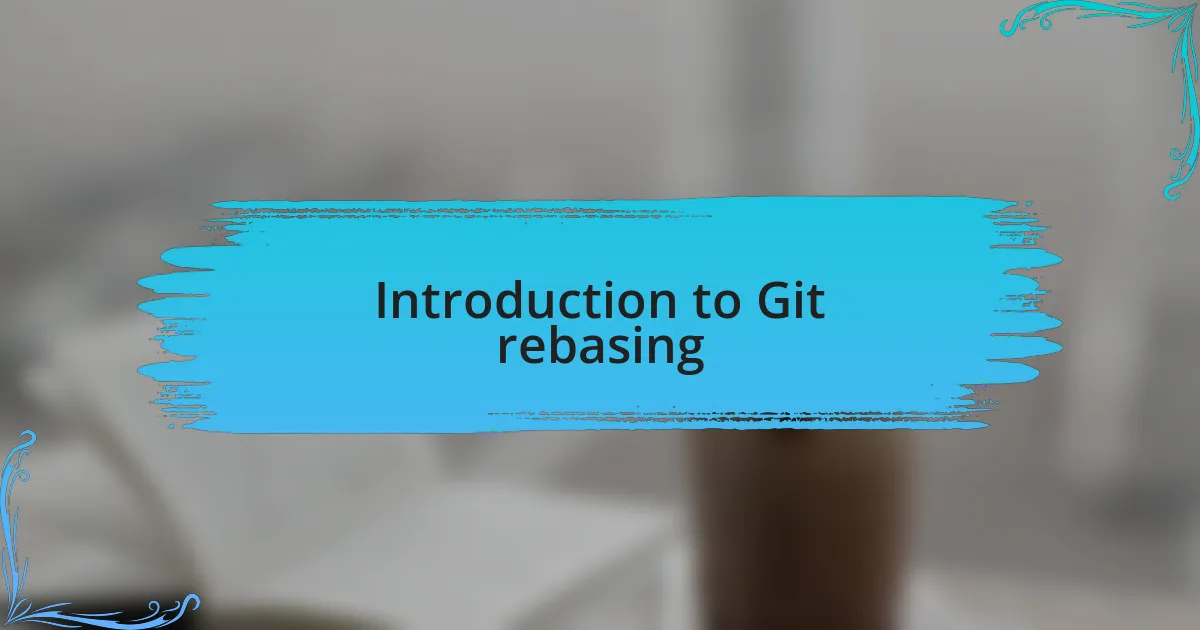 Introduction to Git rebasing